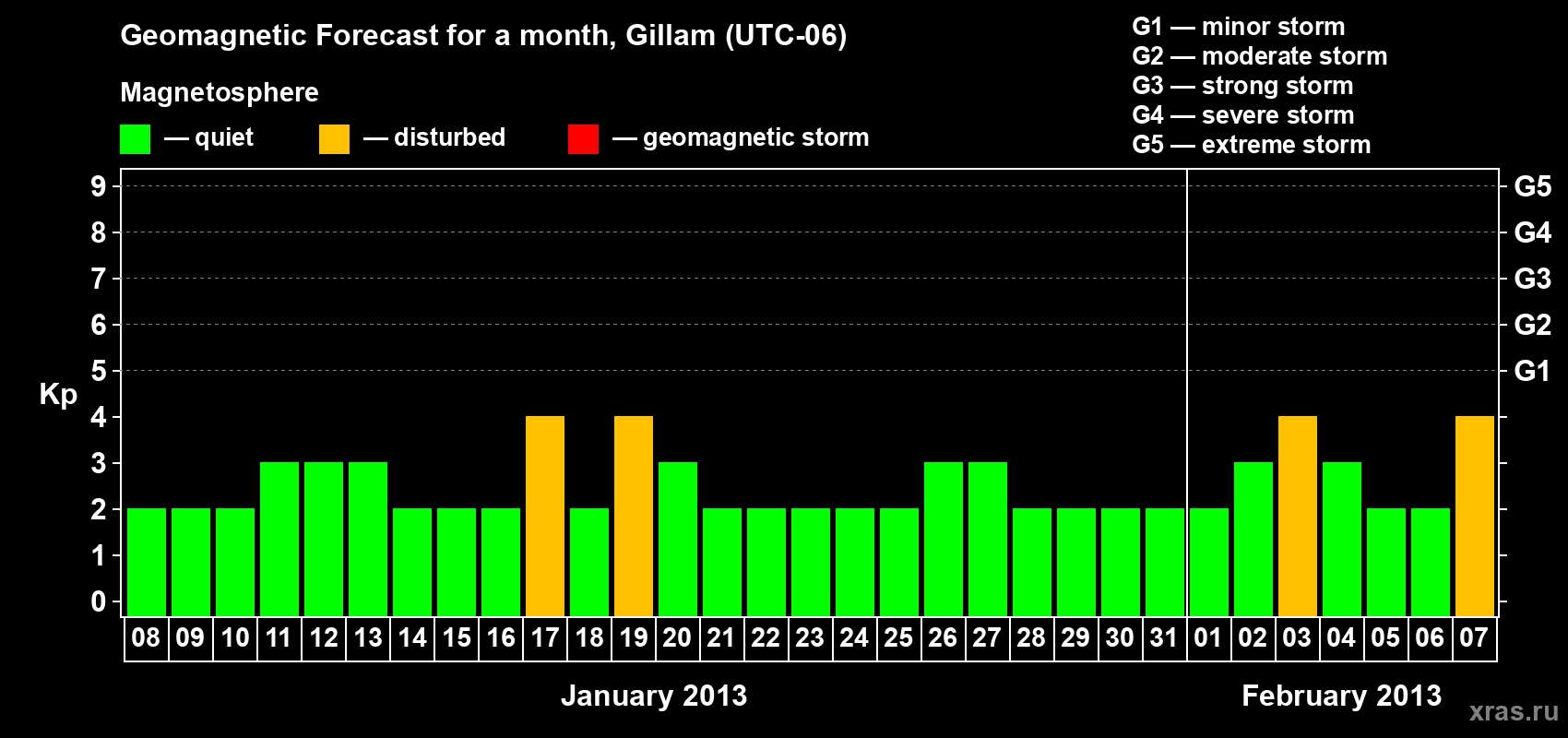 Geomagnetic Forecast for a month, Gillam (UTC-06)

Magnetosphere

— quiet — disturbed — geomagnetic storm

G1 — minor storm
G2 — moderate storm
G3 — strong storm
G4 — severe storm
G5 — extreme storm

Kp

9
8
7
6
5
4
3
2
1
0

G5
G4
G3
G2
G1

08 09 10 11 12 13 14 15 16 17 18 19 20 21 22 23 24 25 26 27 28 29 30 31 01 02 03 04 05 06 07

January 2013

February 2013

xras.ru